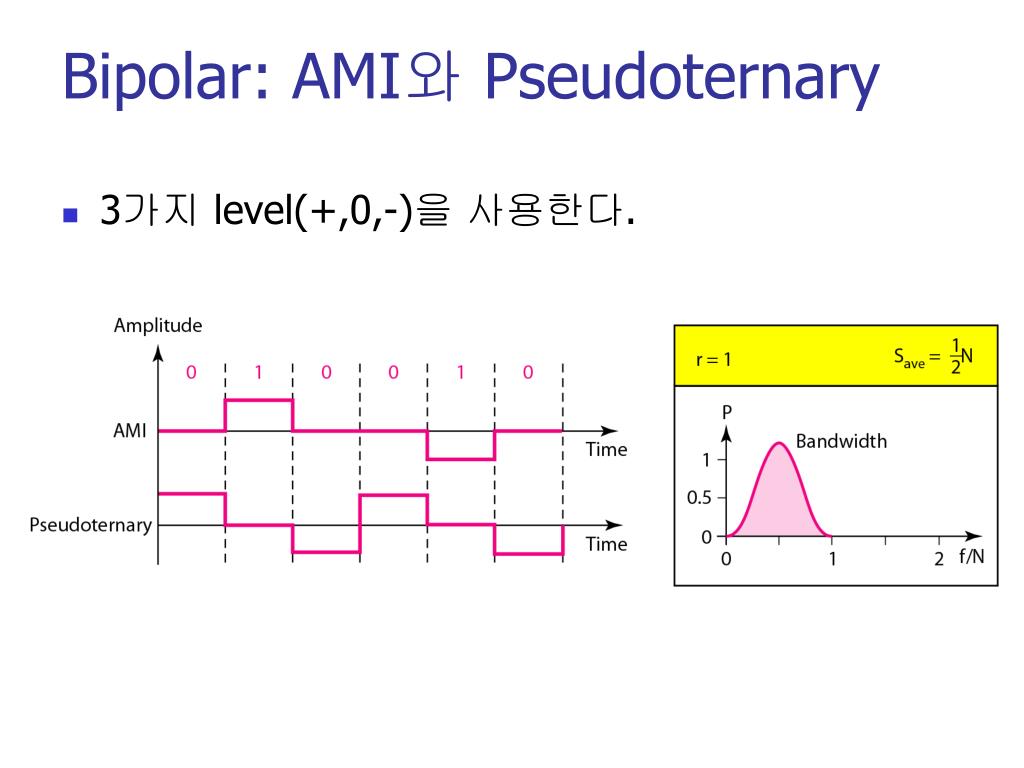 Bipolar: AMI와 Pseudoternary

3가지 level(+,0,-)을 사용한다.

Amplitude

0 1 0 0 1 0

AMI

Time

Pseudoternary

Time

r = 1

$S_{ave} = \frac{1}{2}N$

P

Bandwidth

1

0.5

0

0 1 2 f/N